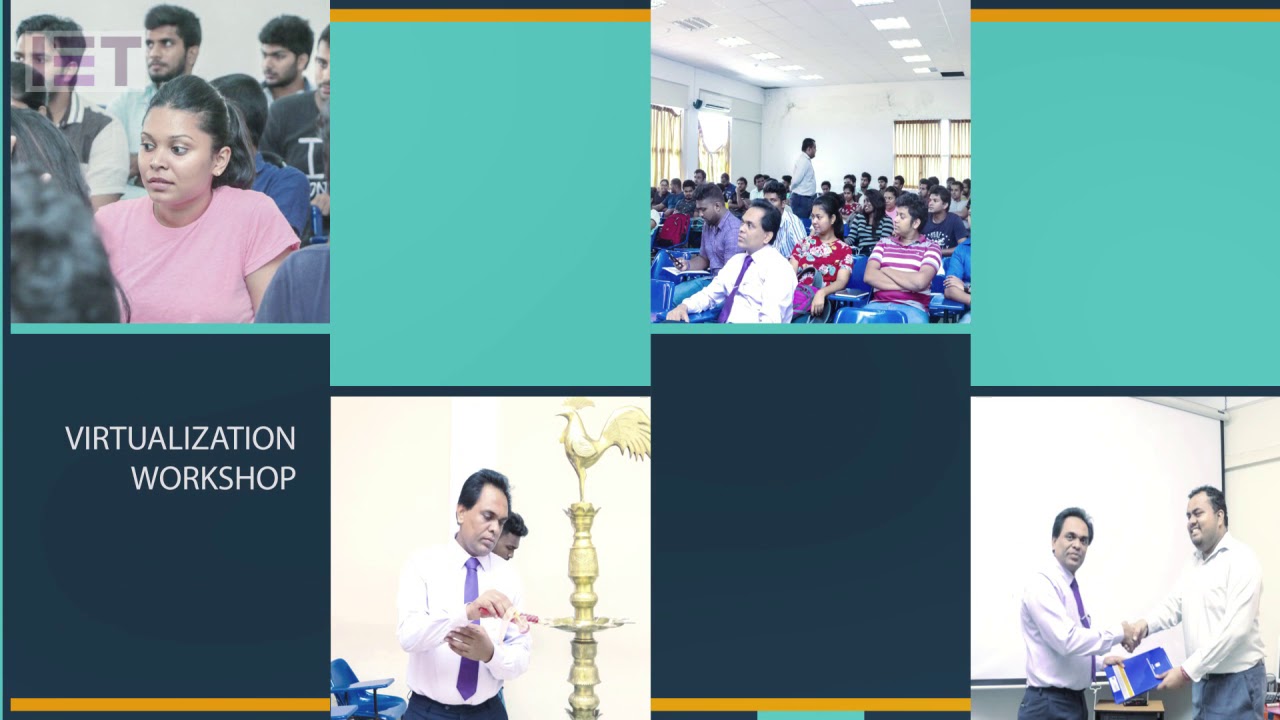 IET

VIRTUALIZATION WORKSHOP